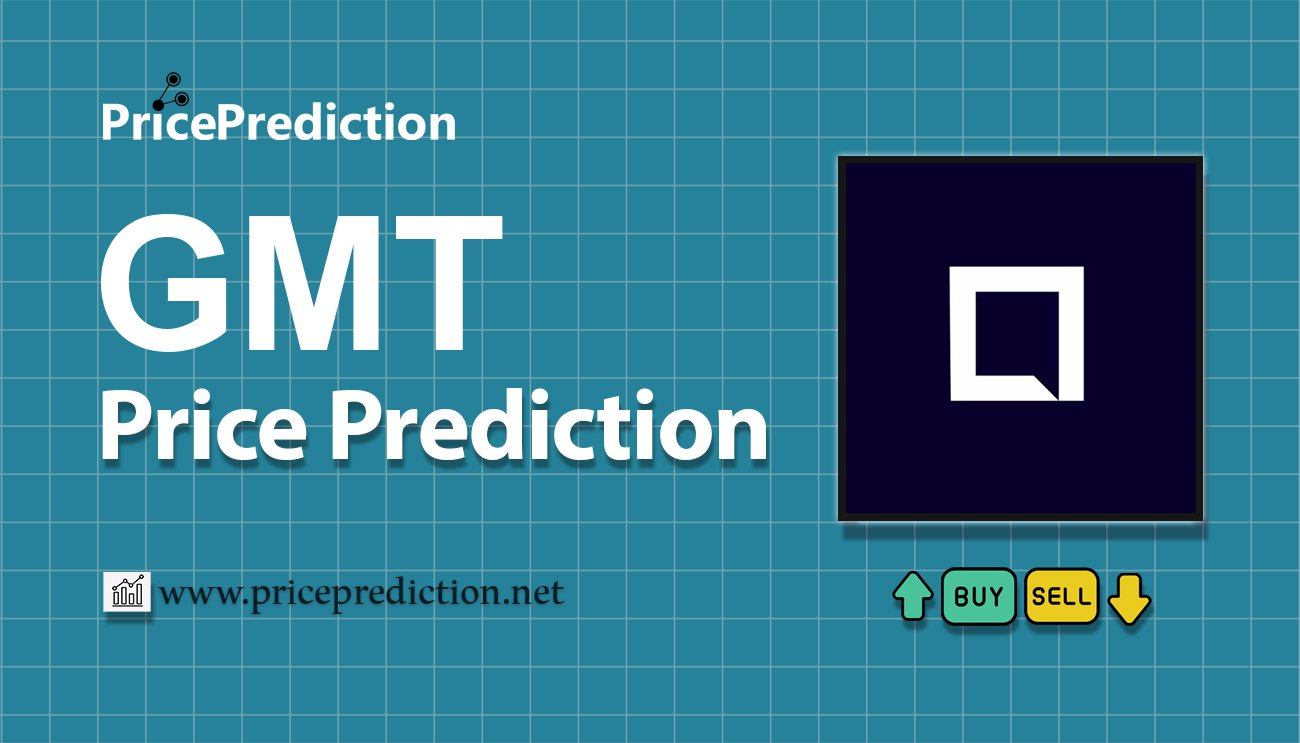 PricePrediction

GMT
Price Prediction

www.priceprediction.net

BUY SELL